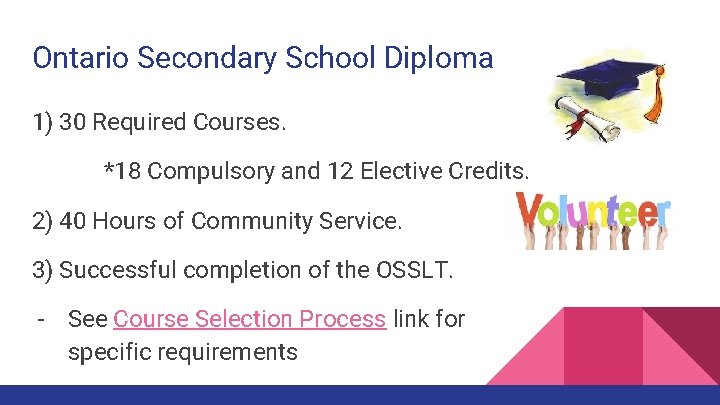 Ontario Secondary School Diploma

1) 30 Required Courses.

*18 Compulsory and 12 Elective Credits.

2) 40 Hours of Community Service.

Volunteer

3) Successful completion of the OSSLT.

- See Course Selection Process link for specific requirements